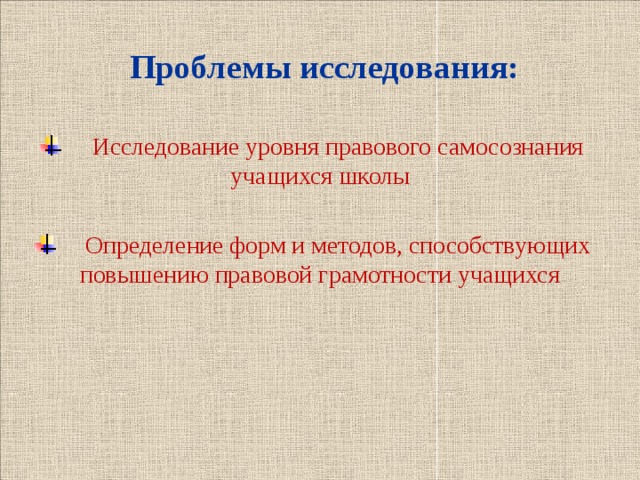 Проблемы исследования:

Исследование уровня правового самосознания учащихся школы

Определение форм и методов, способствующих повышению правовой грамотности учащихся